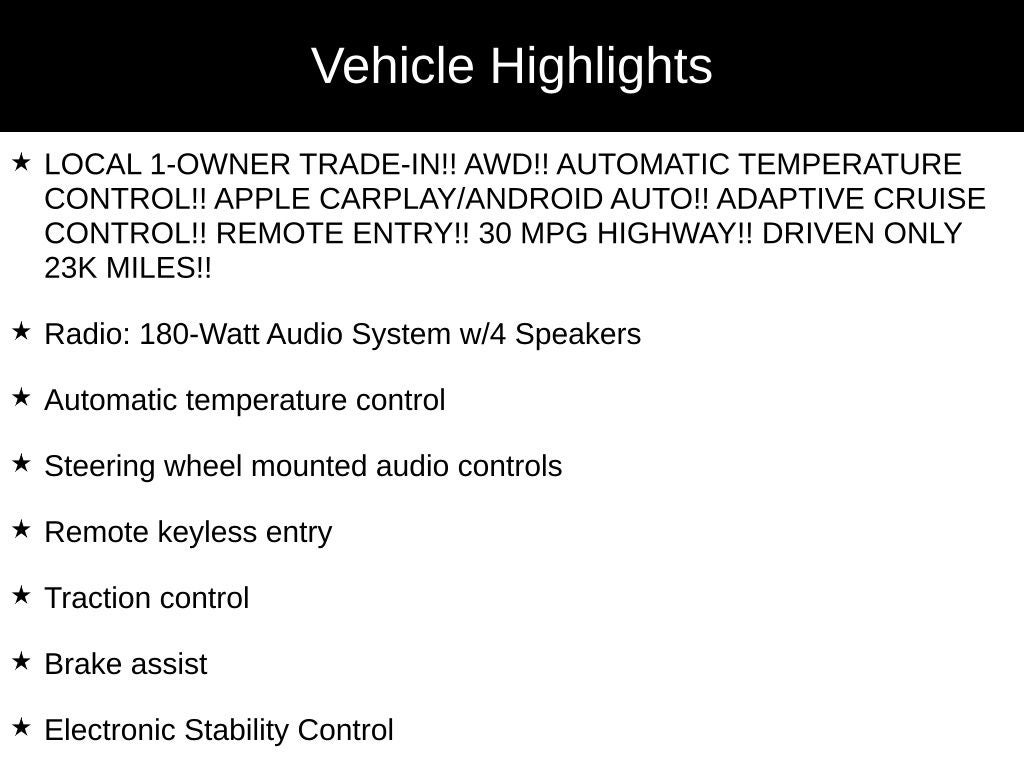 Vehicle Highlights

★ LOCAL 1-OWNER TRADE-IN!! AWD!! AUTOMATIC TEMPERATURE CONTROL!! APPLE CARPLAY/ANDROID AUTO!! ADAPTIVE CRUISE CONTROL!! REMOTE ENTRY!! 30 MPG HIGHWAY!! DRIVEN ONLY 23K MILES!!

★ Radio: 180-Watt Audio System w/4 Speakers

★ Automatic temperature control

★ Steering wheel mounted audio controls

★ Remote keyless entry

★ Traction control

★ Brake assist

★ Electronic Stability Control